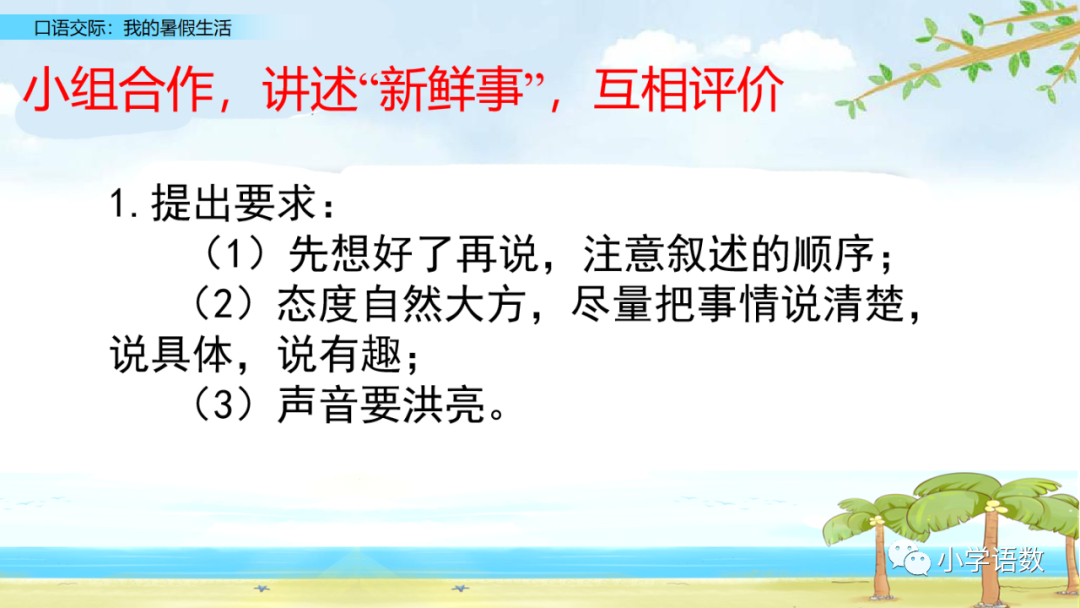 口语交际：我的暑假生活

小组合作，讲述“新鲜事”，互相评价

1.提出要求：

（1）先想好了再说，注意叙述的顺序；

（2）态度自然大方，尽量把事情说清楚，说具体，说有趣；

（3）声音要洪亮。

小学语数